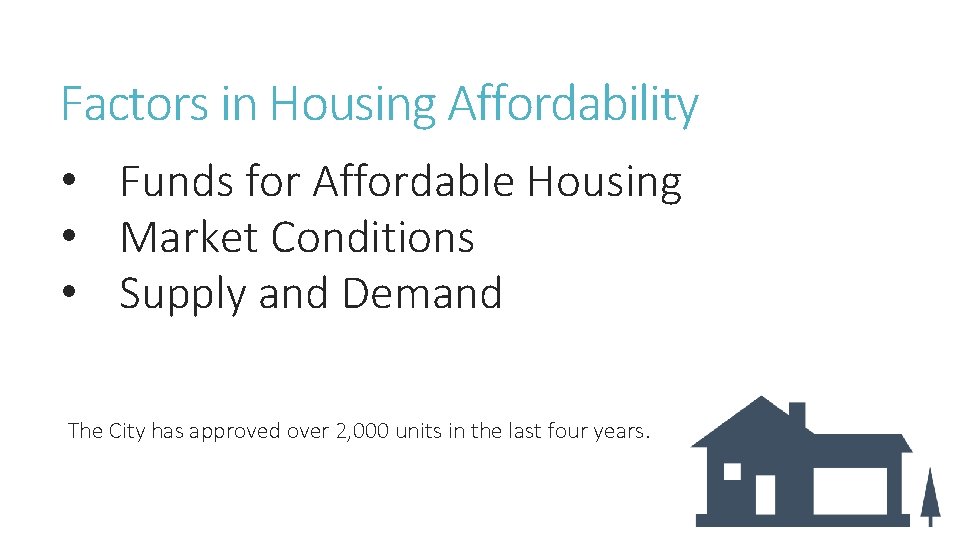 Factors in Housing Affordability

• Funds for Affordable Housing
• Market Conditions
• Supply and Demand

The City has approved over 2,000 units in the last four years.